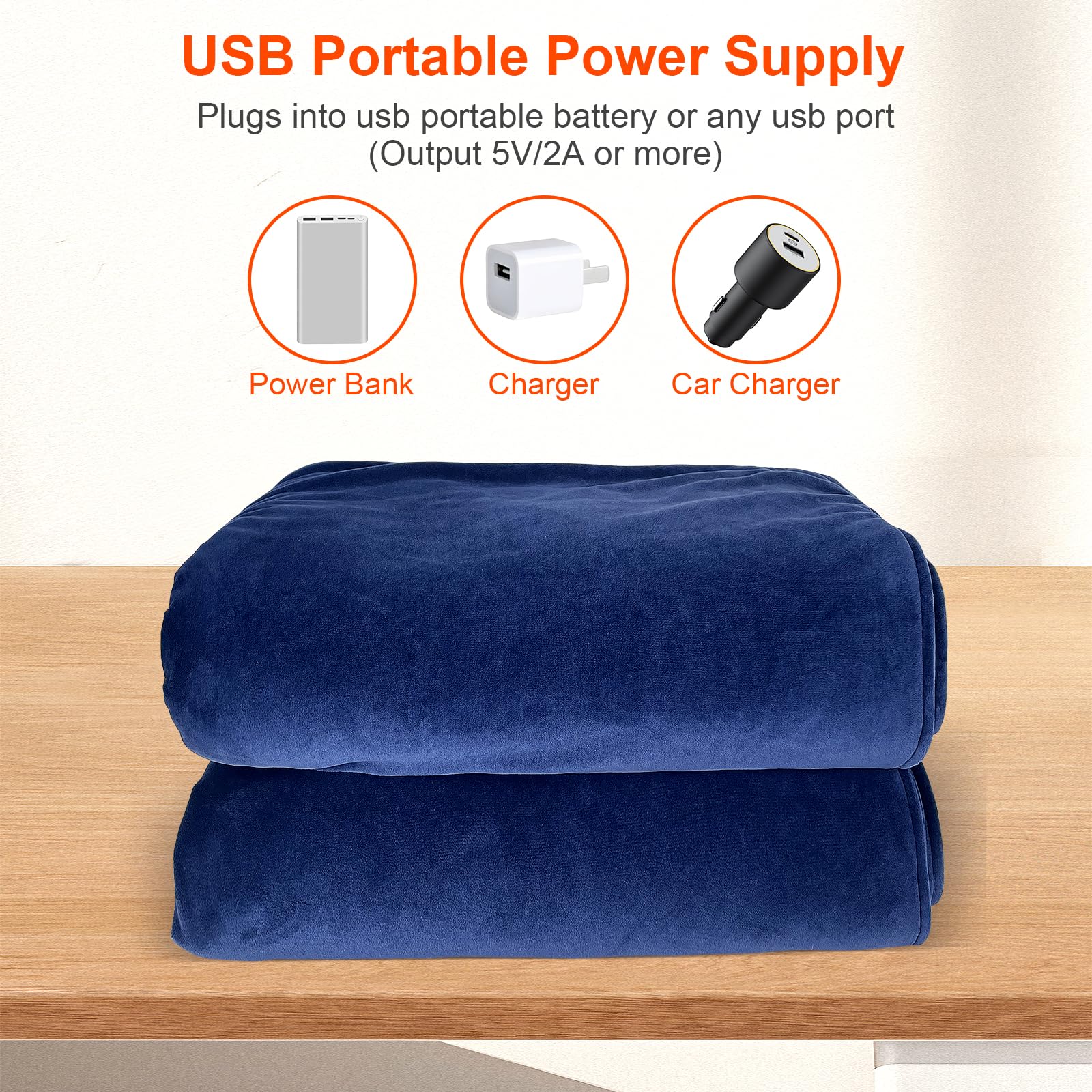 USB Portable Power Supply

Plugs into usb portable battery or any usb port (Output 5V/2A or more)

Power Bank

Charger

Car Charger